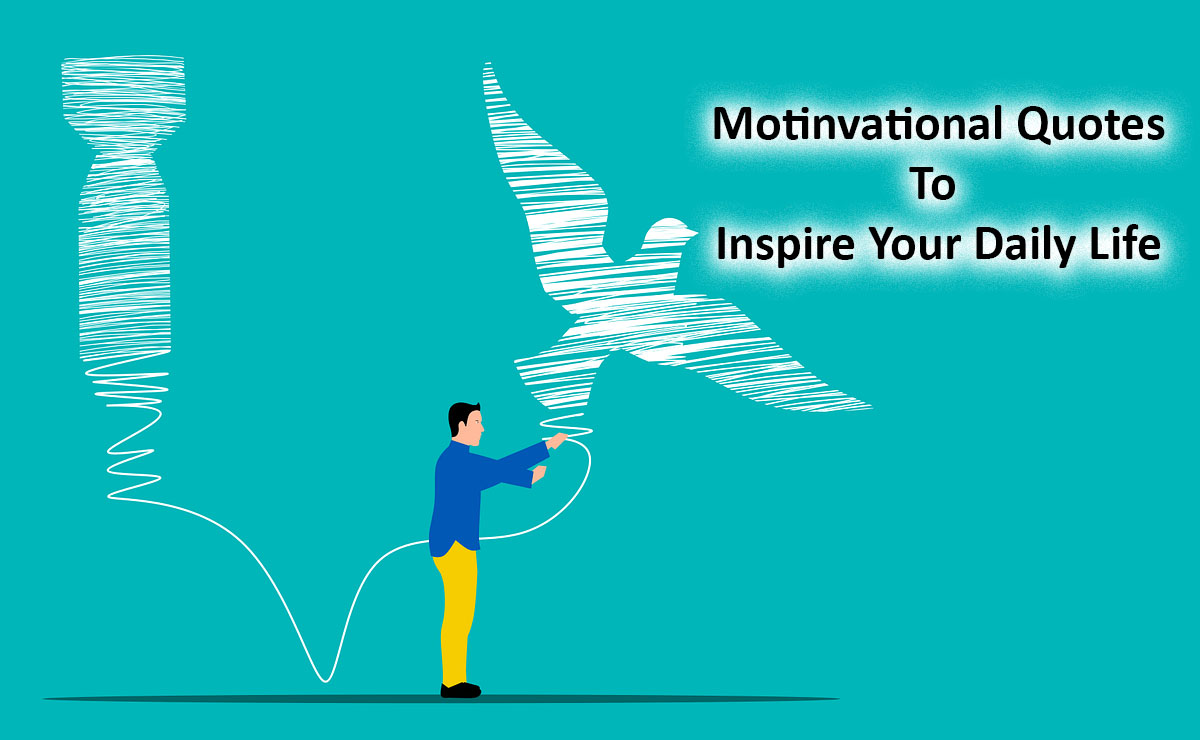 Motinvational Quotes
To
Inspire Your Daily Life